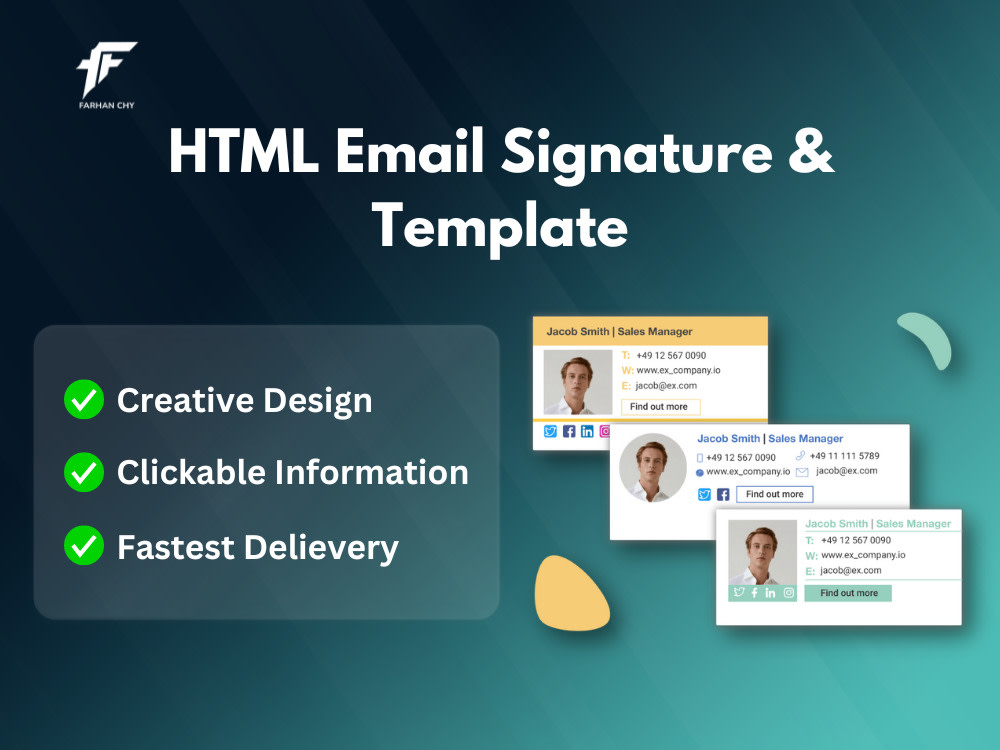 FARHAN CHY

HTML Email Signature & Template

Creative Design

Clickable Information

Fastest Delievery

Jacob Smith | Sales Manager
T: +49 12 567 0090
W: www.ex_company.io
E: jacob@ex.com
Find out more

Jacob Smith | Sales Manager
+49 12 567 0090
+49 11 111 5789
www.ex_company.io
jacob@ex.com
Find out more

Jacob Smith | Sales Manager
T: +49 12 567 0090
W: www.ex_company.io
E: jacob@ex.com
Find out more